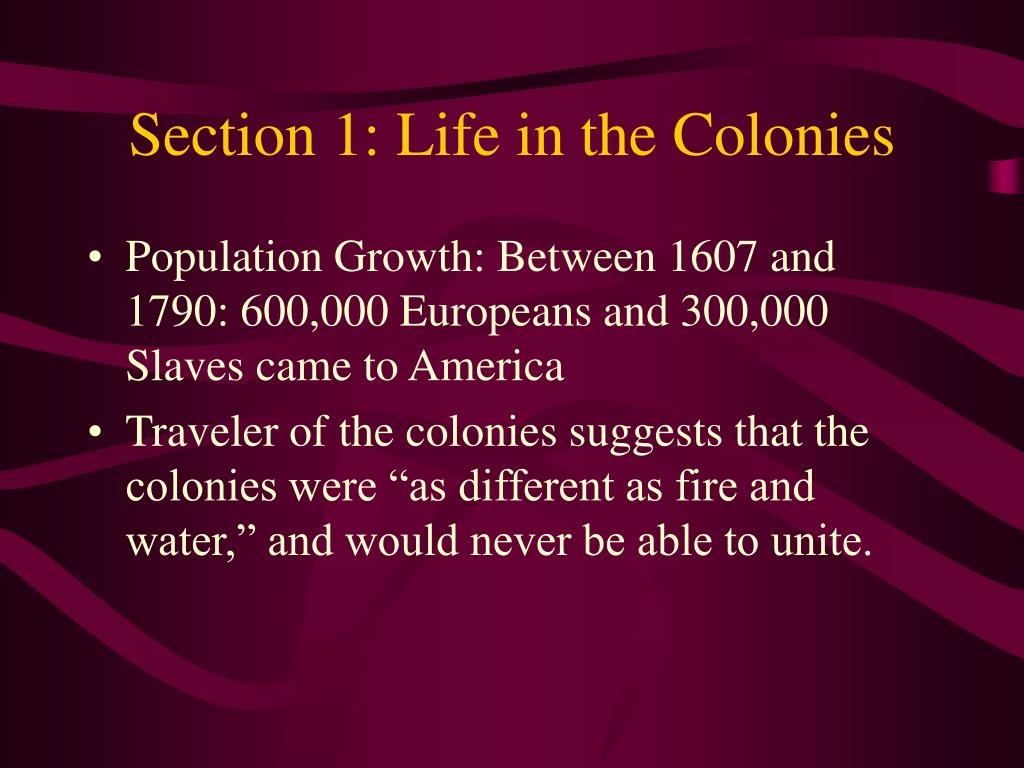 Section 1: Life in the Colonies

• Population Growth: Between 1607 and 1790: 600,000 Europeans and 300,000 Slaves came to America

• Traveler of the colonies suggests that the colonies were “as different as fire and water,” and would never be able to unite.